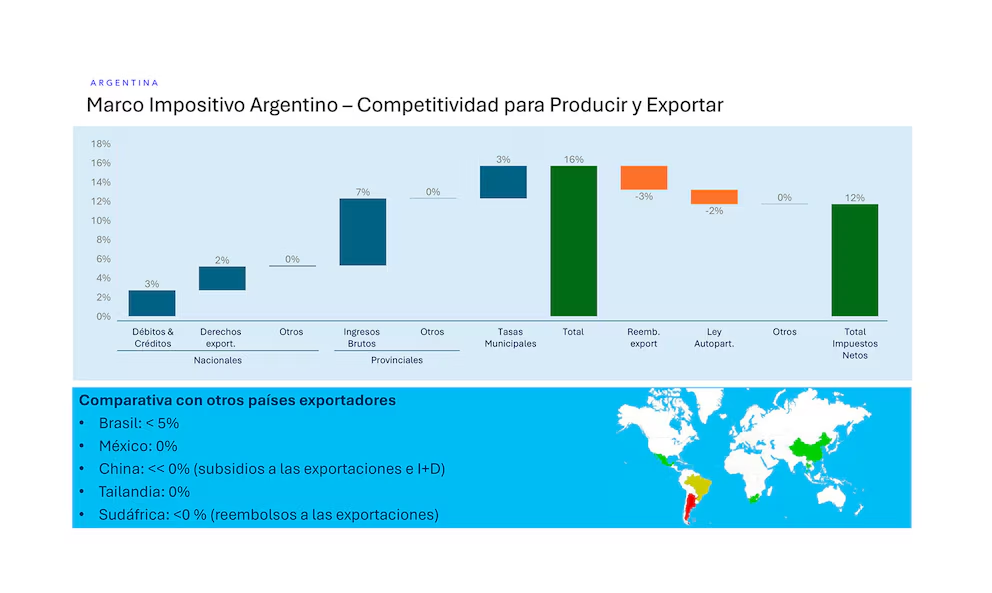 ARGENTINA

Marco Impositivo Argentino – Competitividad para Producir y Exportar

18%
16%
14%
12%
10%
8%
6%
4%
2%
0%

3%
2%
0%
7%
0%
3%
16%
-3%
-2%
0%
12%

Débitos & Créditos
Derechos export.
Otros
Ingresos Brutos
Otros
Tasas Municipales
Total
Reemb. export
Ley Autopart.
Otros
Total Impuestos Netos

Nacionales
Provinciales

Comparativa con otros países exportadores
• Brasil: < 5%
• México: 0%
• China: << 0% (subsidios a las exportaciones e I+D)
• Tailandia: 0%
• Sudáfrica: <0 % (reembolsos a las exportaciones)